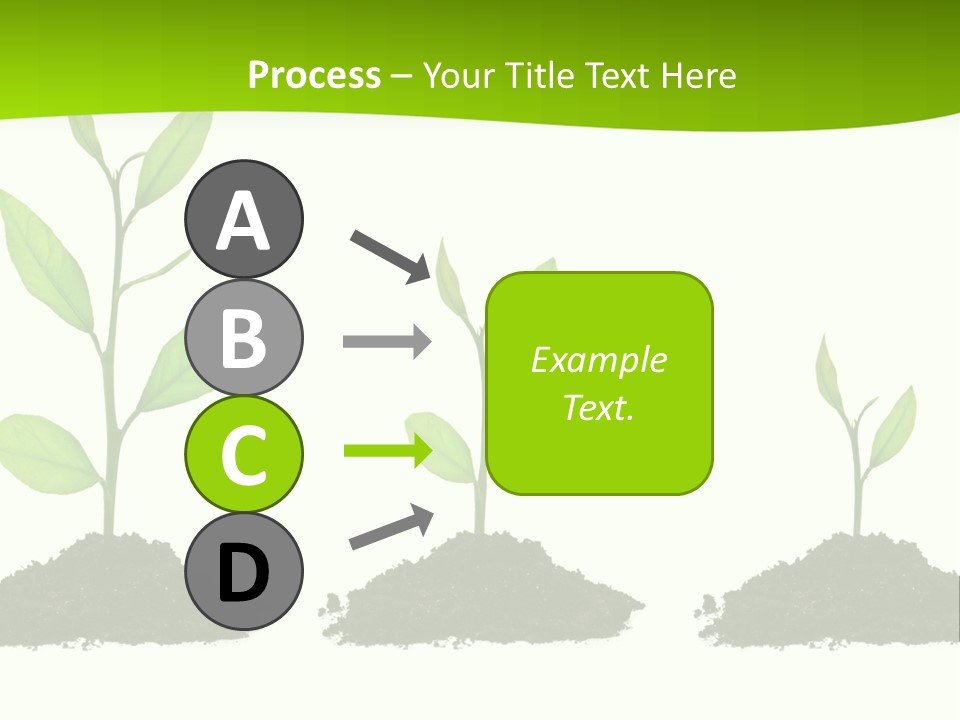 Process – Your Title Text Here

A

B

C

D

Example Text.